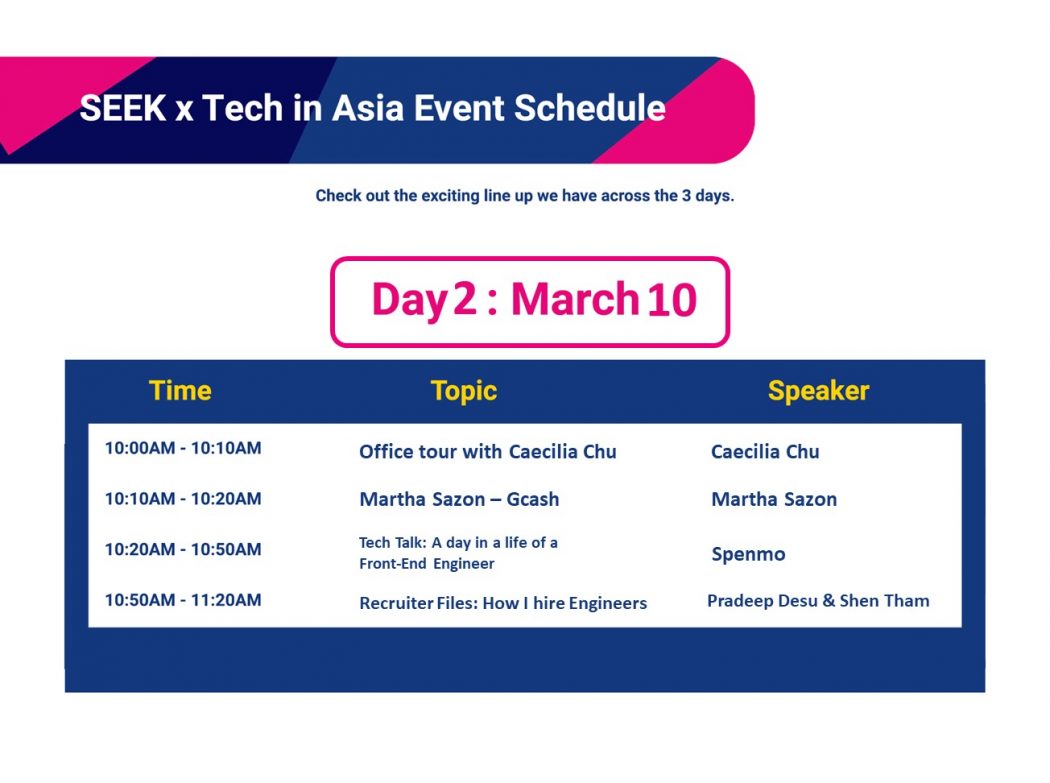 SEEK x Tech in Asia Event Schedule

Check out the exciting line up we have across the 3 days.

Day 2 : March 10

| Time | Topic | Speaker |
|---|---|---|
| 10:00AM - 10:10AM | Office tour with Caecilia Chu | Caecilia Chu |
| 10:10AM - 10:20AM | Martha Sazon – Gcash | Martha Sazon |
| 10:20AM - 10:50AM | Tech Talk: A day in a life of a Front-End Engineer | Spenmo |
| 10:50AM - 11:20AM | Recruiter Files: How I hire Engineers | Pradeep Desu & Shen Tham |